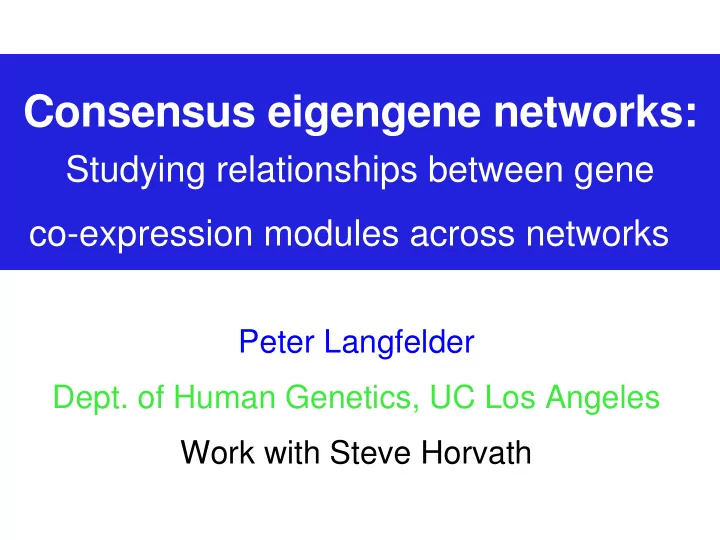 Consensus eigengene networks:
Studying relationships between gene co-expression modules across networks

Peter Langfelder

Dept. of Human Genetics, UC Los Angeles

Work with Steve Horvath